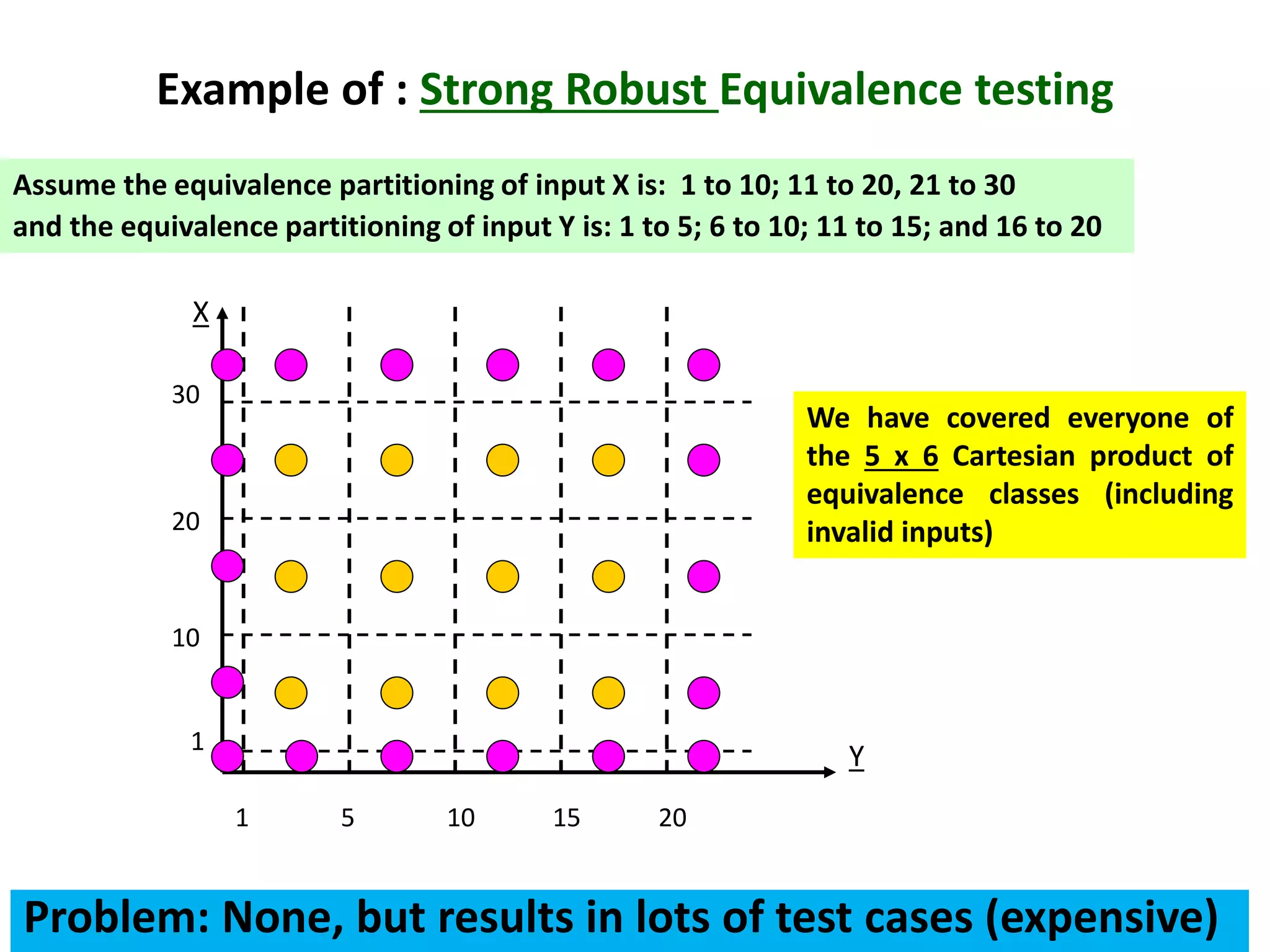 Example of : Strong Robust Equivalence testing

Assume the equivalence partitioning of input X is: 1 to 10; 11 to 20, 21 to 30
and the equivalence partitioning of input Y is: 1 to 5; 6 to 10; 11 to 15; and 16 to 20

X

30

20

10

1

Y

1 5 10 15 20

We have covered everyone of the 5 x 6 Cartesian product of equivalence classes (including invalid inputs)

Problem: None, but results in lots of test cases (expensive)